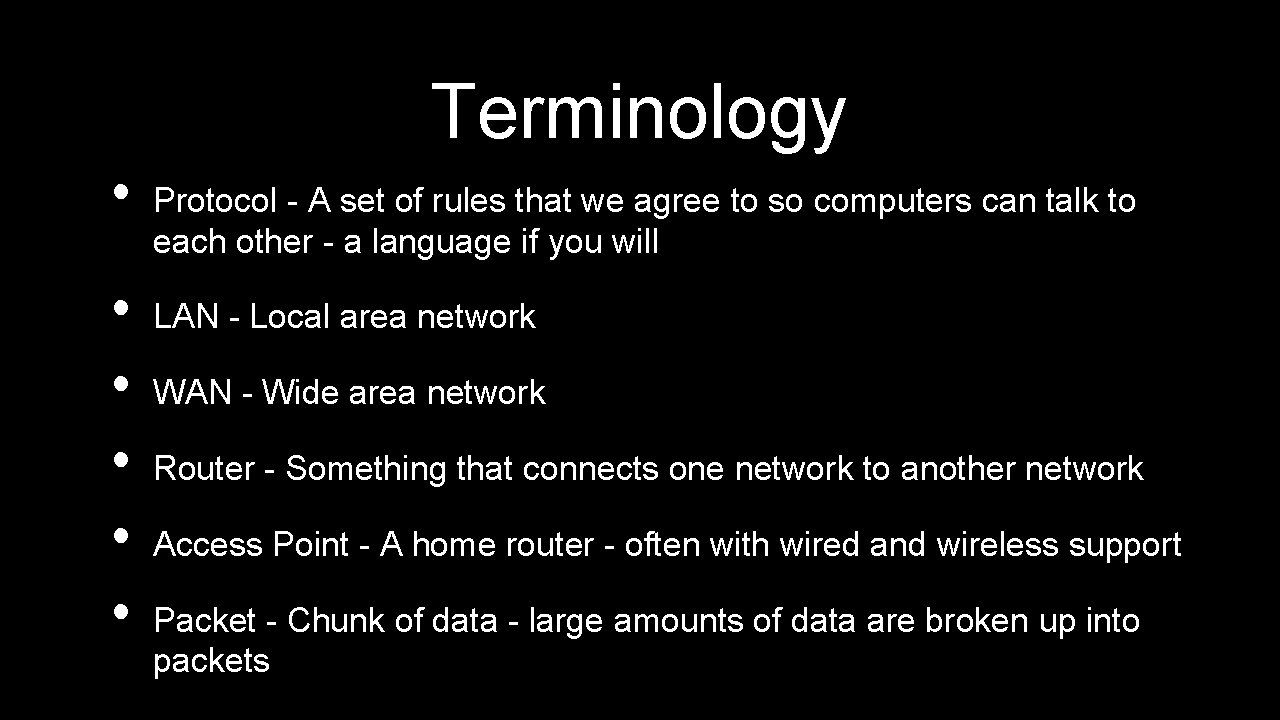 Terminology

• Protocol - A set of rules that we agree to so computers can talk to each other - a language if you will

• LAN - Local area network

• WAN - Wide area network

• Router - Something that connects one network to another network

• Access Point - A home router - often with wired and wireless support

• Packet - Chunk of data - large amounts of data are broken up into packets